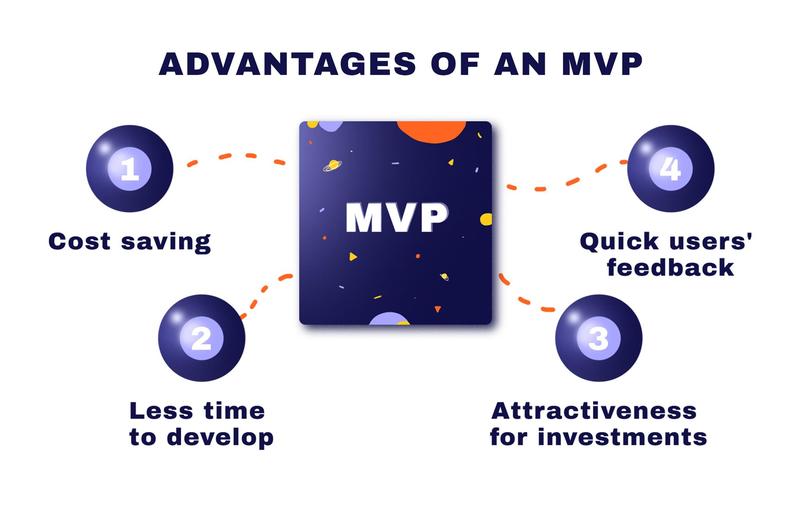 ADVANTAGES OF AN MVP

MVP

1

Cost saving

2

Less time to develop

3

Attractiveness for investments

4

Quick users' feedback